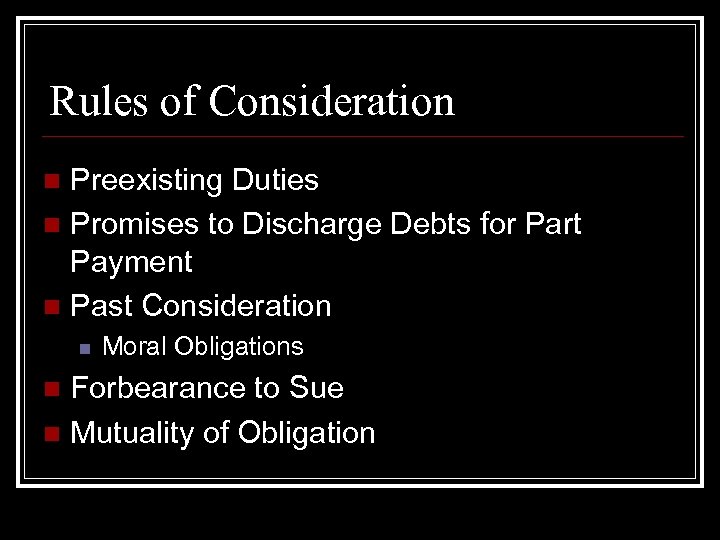 Rules of Consideration

- Preexisting Duties
- Promises to Discharge Debts for Part Payment
- Past Consideration
  - Moral Obligations
- Forbearance to Sue
- Mutuality of Obligation